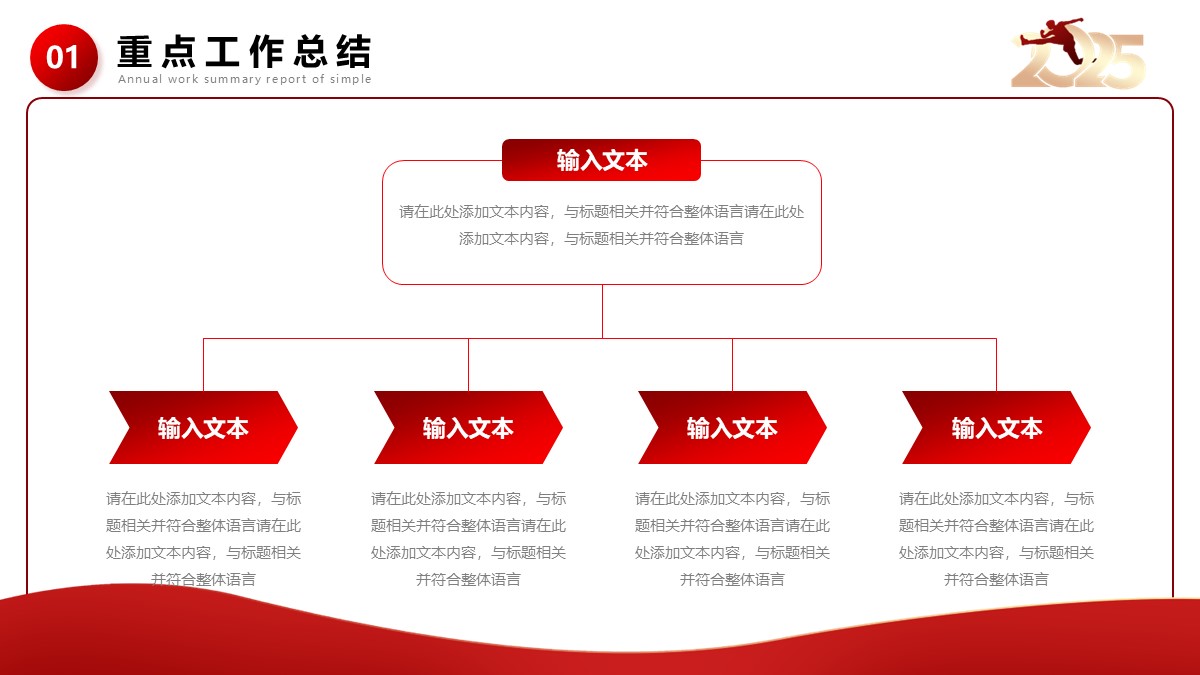 01 重点工作总结
Annual work summary report of simple

2025

输入文本

请在此处添加文本内容，与标题相关并符合整体语言请在此处添加文本内容，与标题相关并符合整体语言

输入文本

请在此处添加文本内容，与标题相关并符合整体语言请在此处添加文本内容，与标题相关并符合整体语言

输入文本

请在此处添加文本内容，与标题相关并符合整体语言请在此处添加文本内容，与标题相关并符合整体语言

输入文本

请在此处添加文本内容，与标题相关并符合整体语言请在此处添加文本内容，与标题相关并符合整体语言

输入文本

请在此处添加文本内容，与标题相关并符合整体语言请在此处添加文本内容，与标题相关并符合整体语言